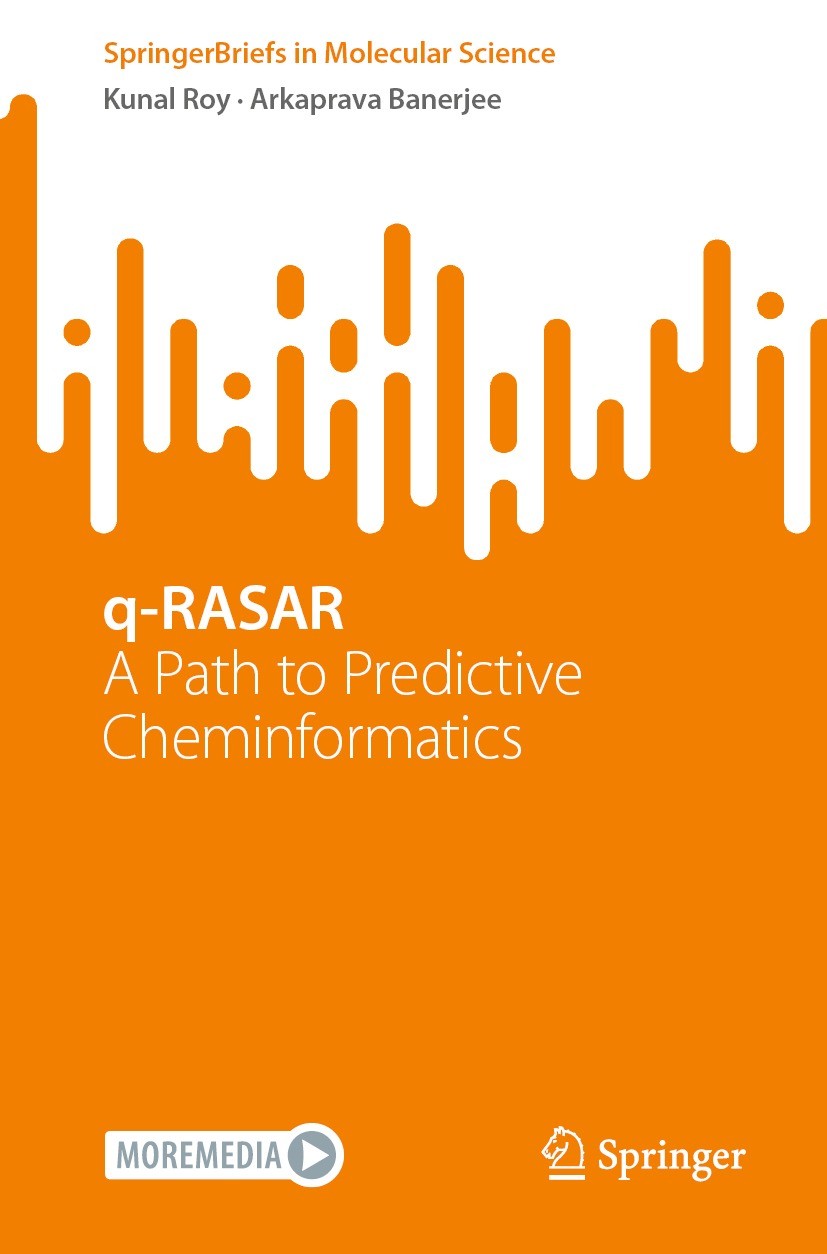 SpringerBriefs in Molecular Science

Kunal Roy · Arkaprava Banerjee

q-RASAR
A Path to Predictive Cheminformatics

MOREMEDIA

Springer